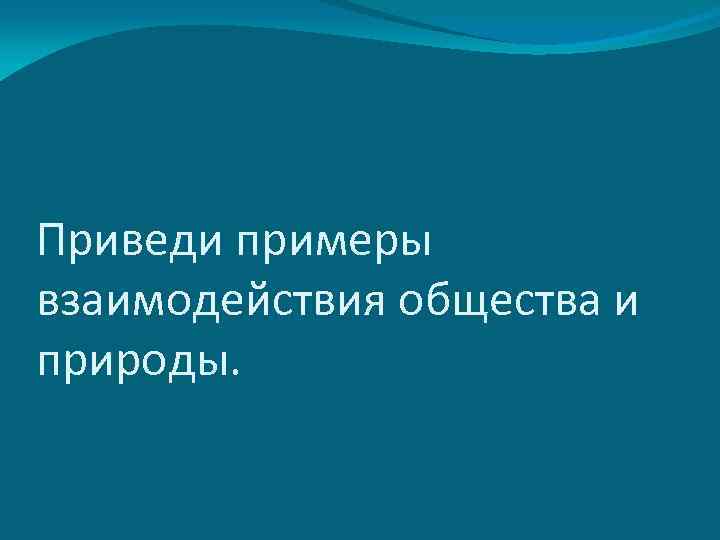 Приведи примеры взаимодействия общества и природы.